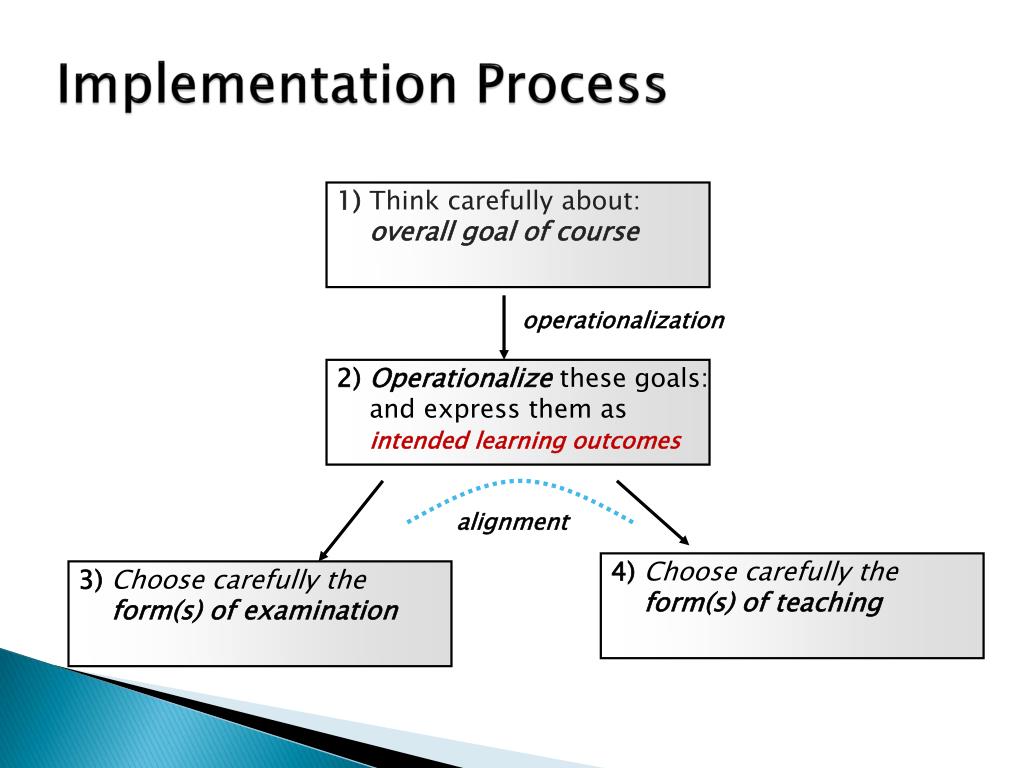 Implementation Process

1) Think carefully about:
overall goal of course

operationalization

2) Operationalize these goals:
and express them as
intended learning outcomes

alignment

3) Choose carefully the
form(s) of examination

4) Choose carefully the
form(s) of teaching